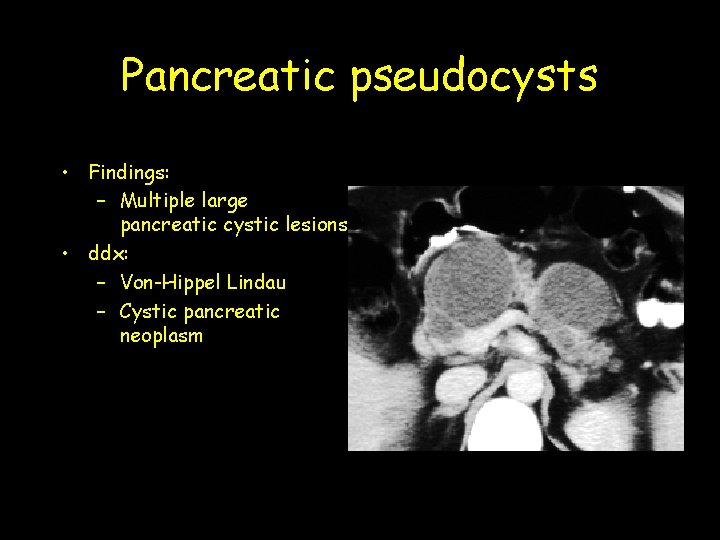 Pancreatic pseudocysts

• Findings:
– Multiple large pancreatic cystic lesions
• ddx:
– Von-Hippel Lindau
– Cystic pancreatic neoplasm